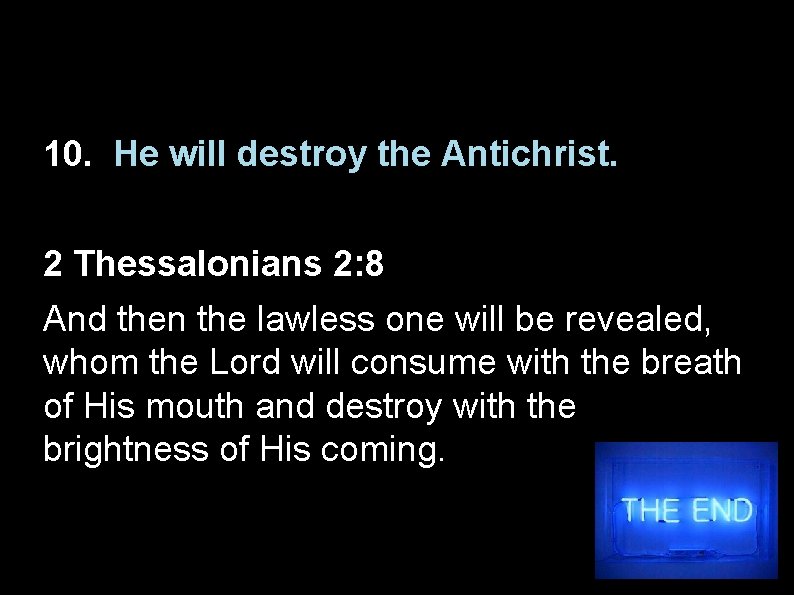 10. He will destroy the Antichrist.

2 Thessalonians 2:8

And then the lawless one will be revealed, whom the Lord will consume with the breath of His mouth and destroy with the brightness of His coming.

THE END